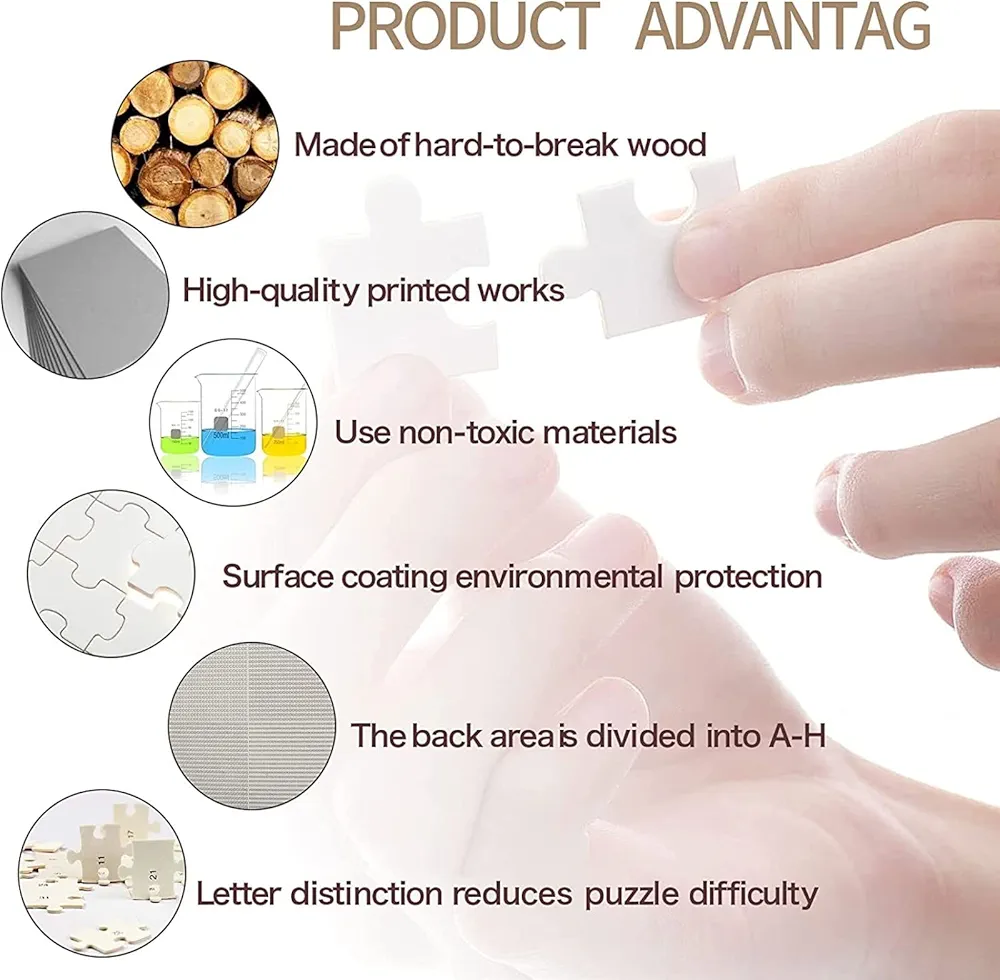 PRODUCT ADVANTAG

Made of hard-to-break wood

High-quality printed works

Use non-toxic materials

Surface coating environmental protection

The back area is divided into A-H

Letter distinction reduces puzzle difficulty